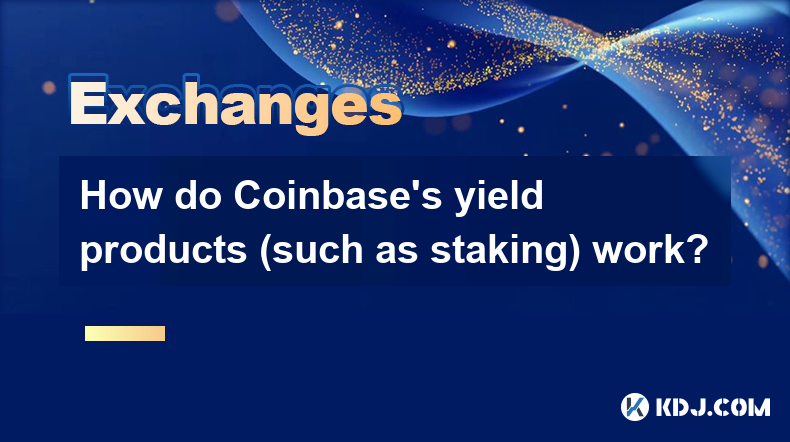 Exchanges

How do Coinbase's yield products (such as staking) work?

KDJ.COM